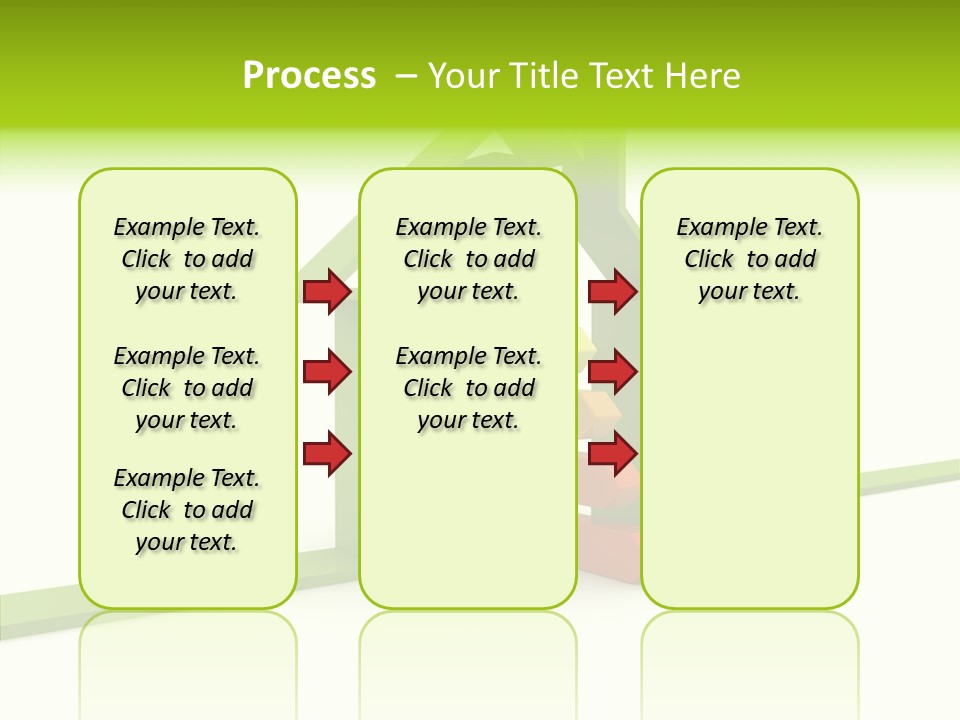 Process – Your Title Text Here

Example Text. Click to add your text.

Example Text. Click to add your text.

Example Text. Click to add your text.

Example Text. Click to add your text.

Example Text. Click to add your text.

Example Text. Click to add your text.